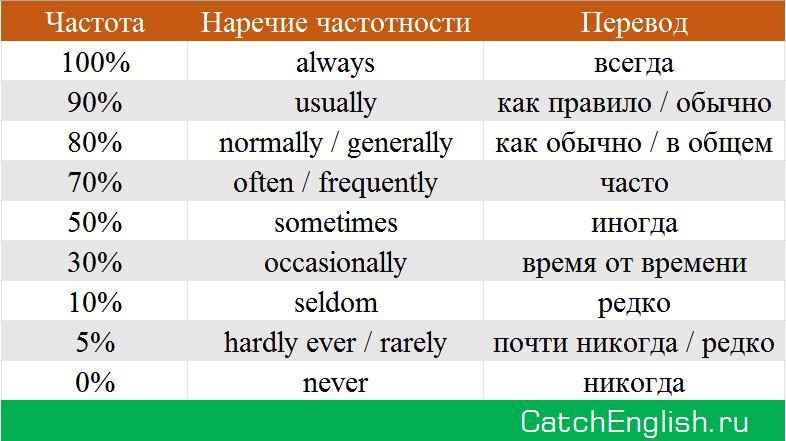 | Частота | Наречие частотности | Перевод |
|---|---|---|
| 100% | always | всегда |
| 90% | usually | как правило / обычно |
| 80% | normally / generally | как обычно / в общем |
| 70% | often / frequently | часто |
| 50% | sometimes | иногда |
| 30% | occasionally | время от времени |
| 10% | seldom | редко |
| 5% | hardly ever / rarely | почти никогда / редко |
| 0% | never | никогда |

CatchEnglish.ru